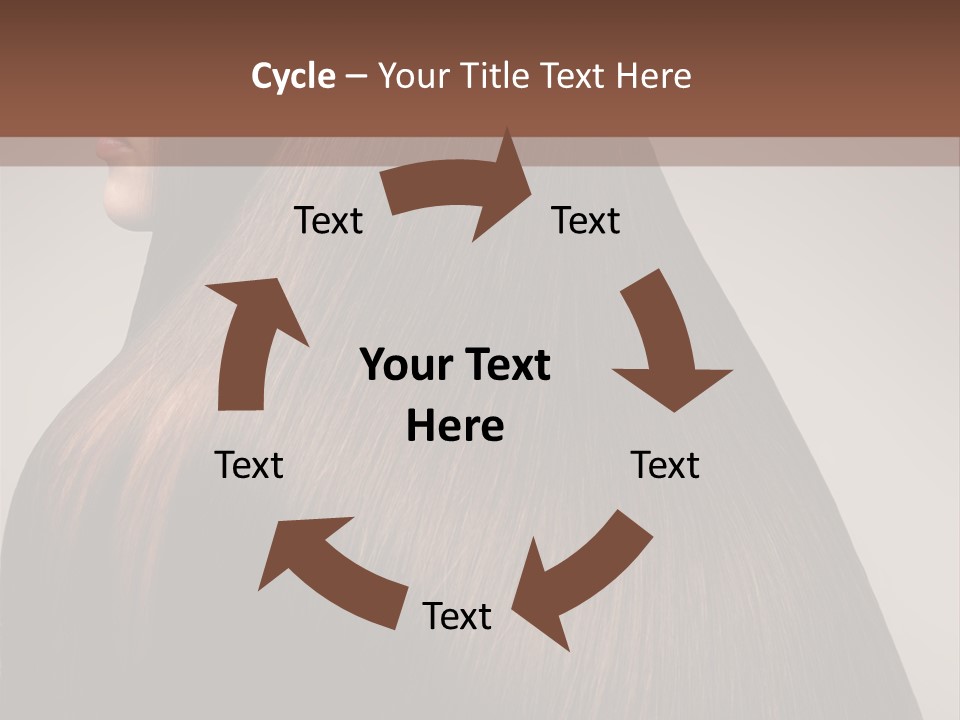 Cycle – Your Title Text Here

Text

Text

Your Text Here

Text

Text

Text